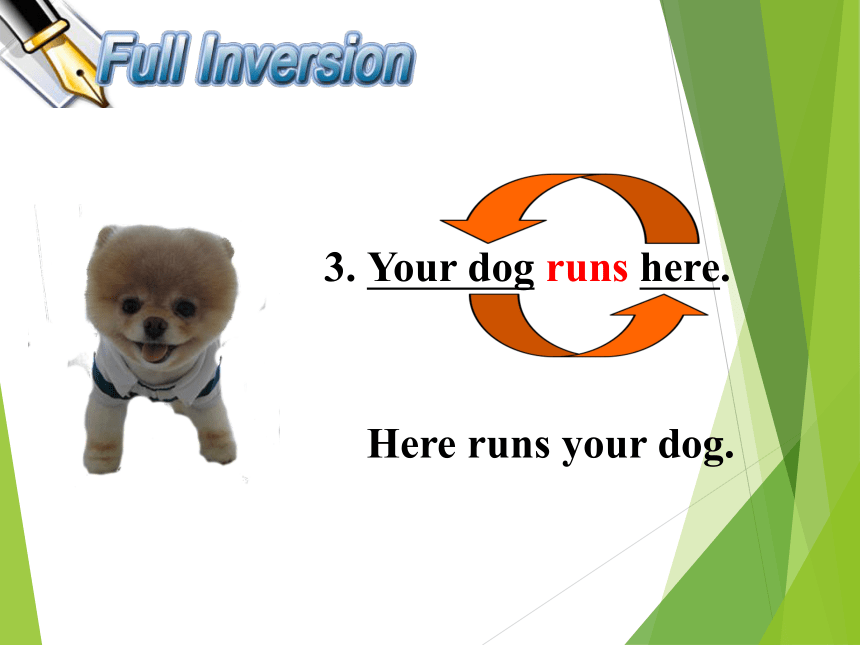 Full Inversion

3. Your dog runs here.

Here runs your dog.